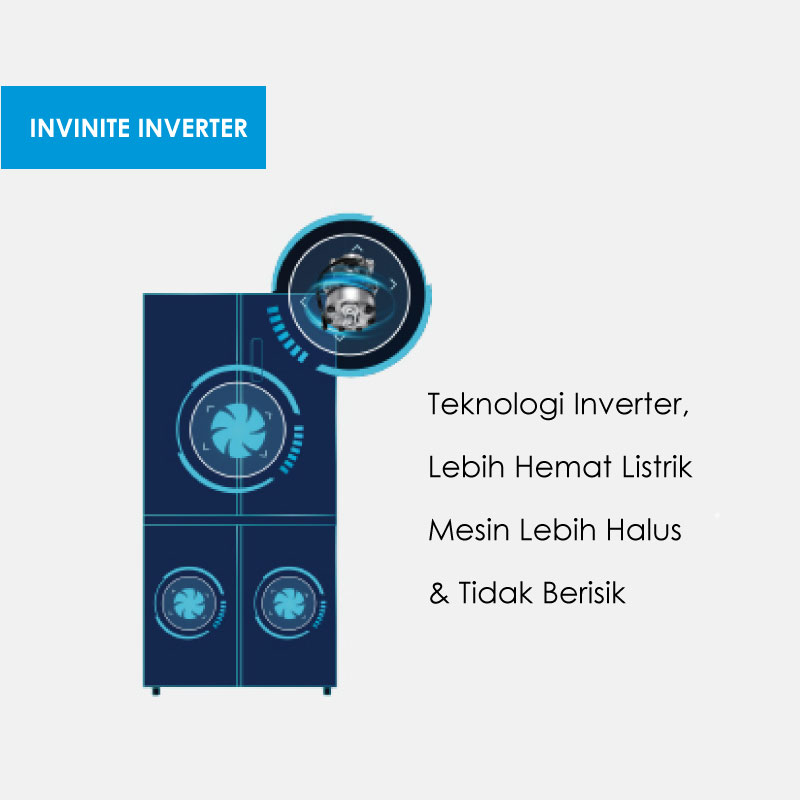 INVINITE INVERTER

Teknologi Inverter,
Lebih Hemat Listrik
Mesin Lebih Halus
& Tidak Berisik